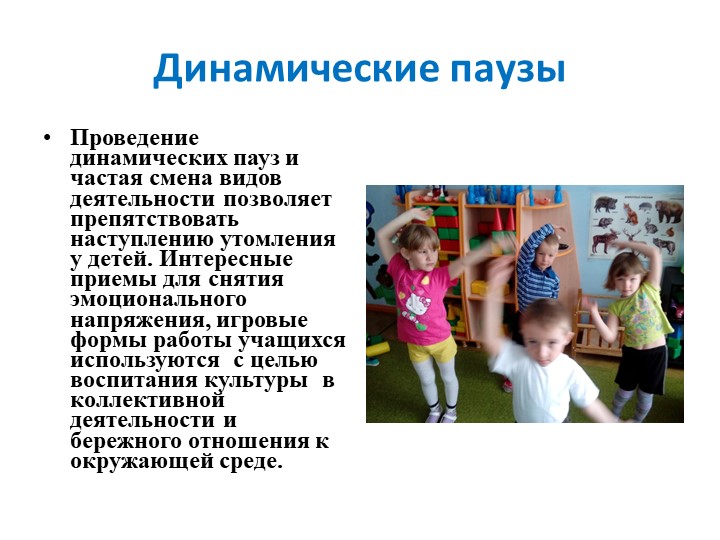 Динамические паузы

• Проведение динамических пауз и частая смена видов деятельности позволяет препятствовать наступлению утомления у детей. Интересные приемы для снятия эмоционального напряжения, игровые формы работы учащихся используются с целью воспитания культуры в коллективной деятельности и бережного отношения к окружающей среде.